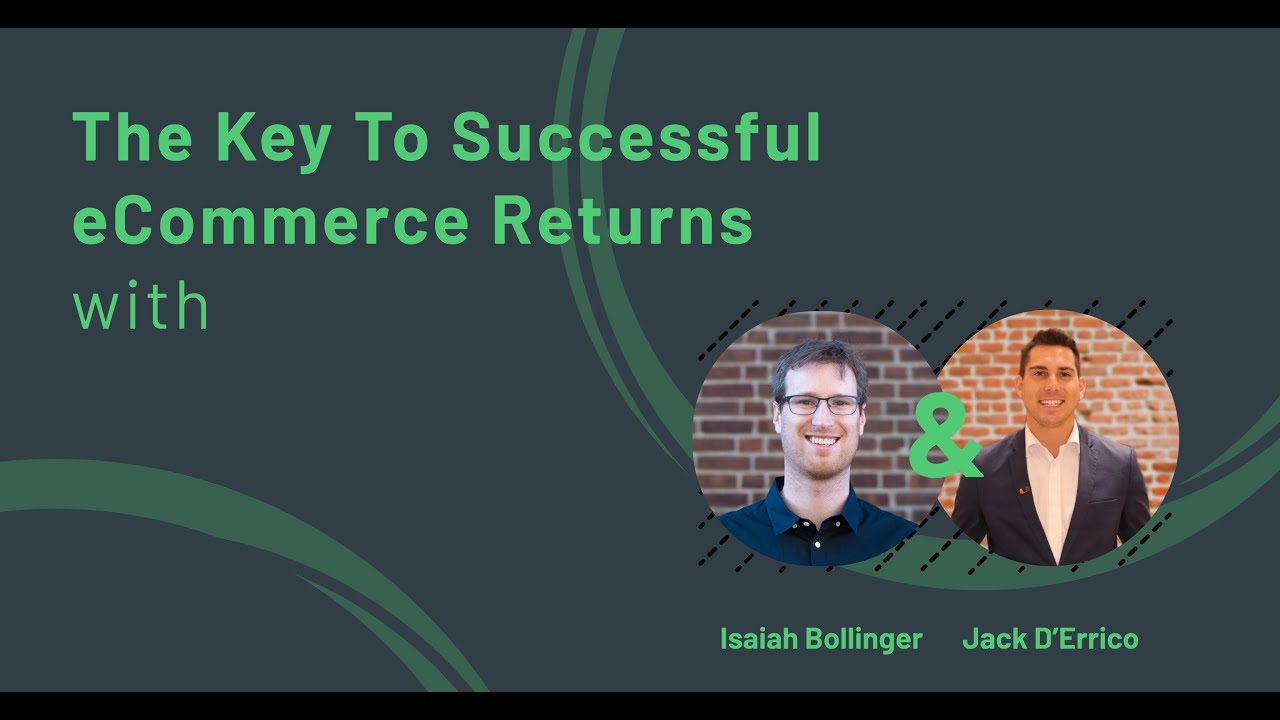 The Key To Successful eCommerce Returns with

&

Isaiah Bollinger

Jack D'Errico